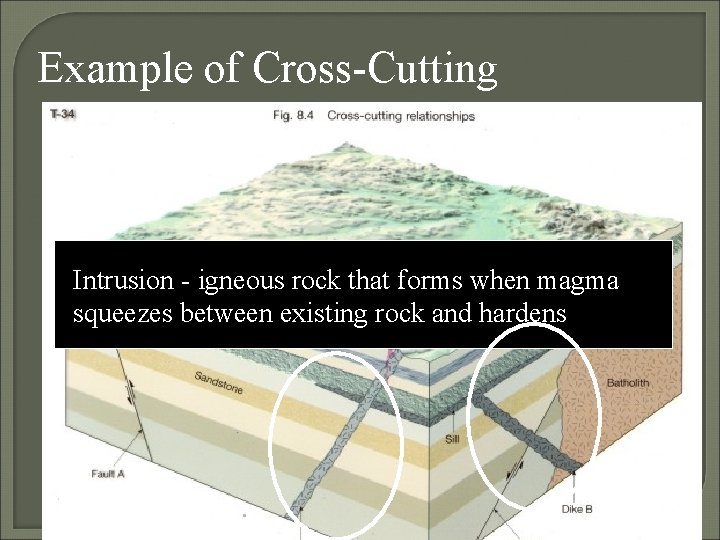 Example of Cross-Cutting

T-34

Fig. 8.4 Cross-cutting relationships

Intrusion - igneous rock that forms when magma squeezes between existing rock and hardens

Sandstone

Batholith

Sill

Fault A

Dike B